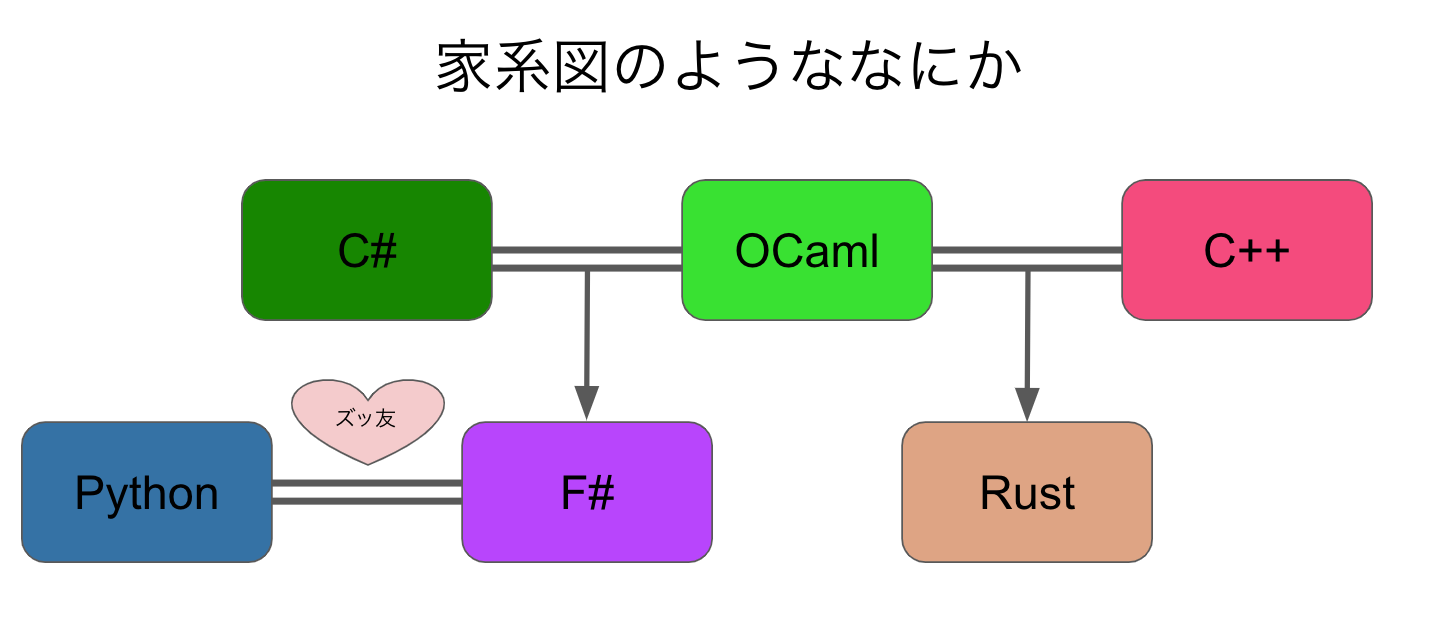 家系図のようななにか

C#

OCaml

C++

ズッ友

Python

F#

Rust